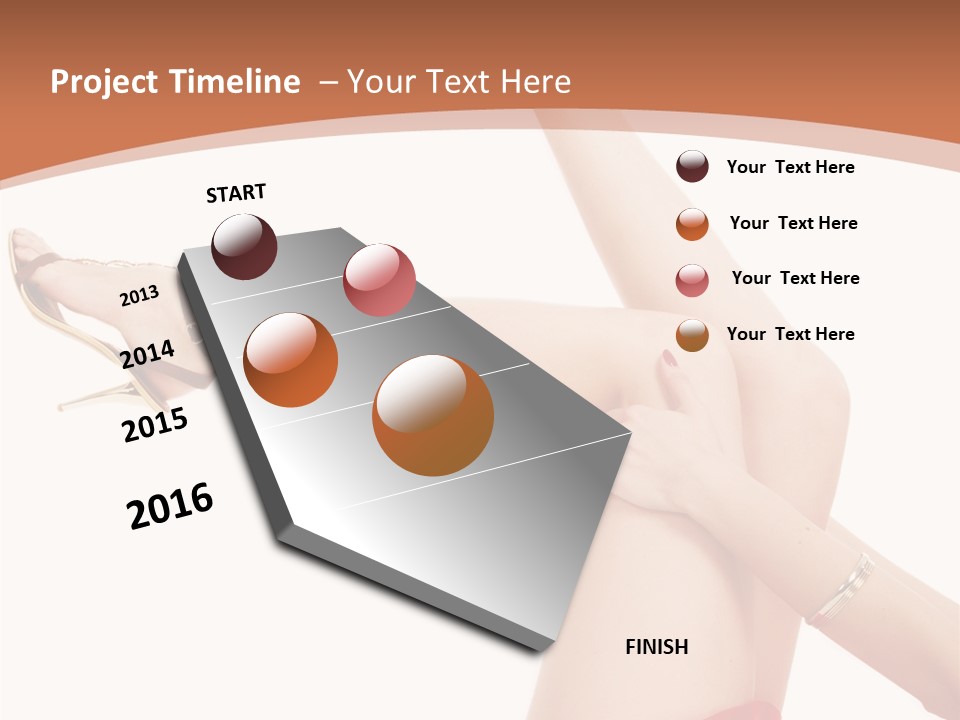 Project Timeline – Your Text Here

START

2013

2014

2015

2016

Your Text Here

Your Text Here

Your Text Here

Your Text Here

FINISH